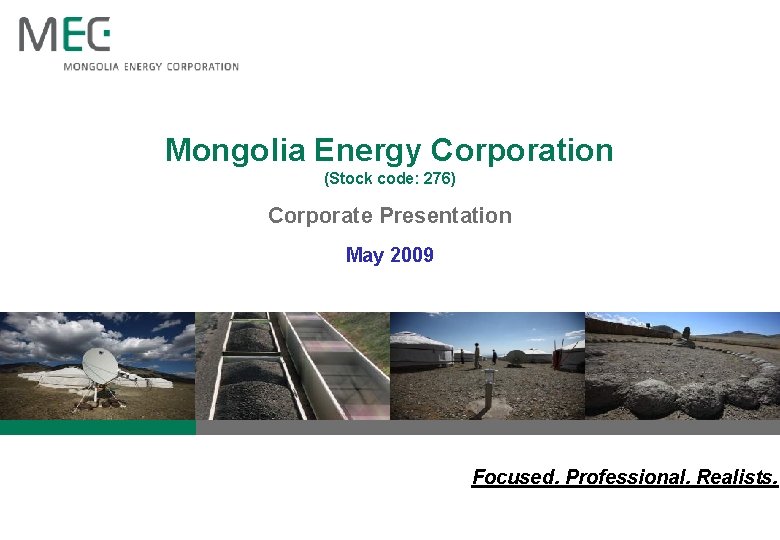 MEC
MONGOLIA ENERGY CORPORATION

Mongolia Energy Corporation
(Stock code: 276)

Corporate Presentation

May 2009

Focused. Professional. Realists.